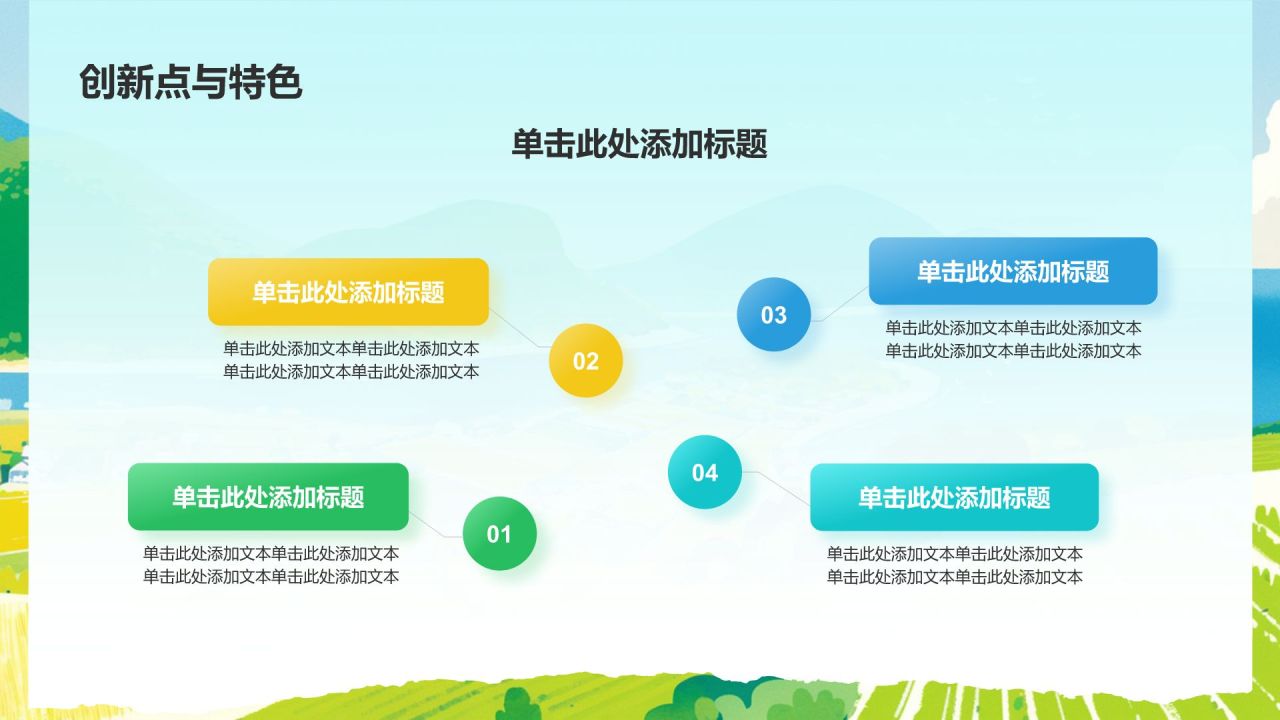 创新点与特色

单击此处添加标题

单击此处添加标题

单击此处添加文本单击此处添加文本
单击此处添加文本单击此处添加文本

02

03

单击此处添加标题

单击此处添加文本单击此处添加文本
单击此处添加文本单击此处添加文本

单击此处添加标题

单击此处添加文本单击此处添加文本
单击此处添加文本单击此处添加文本

01

04

单击此处添加标题

单击此处添加文本单击此处添加文本
单击此处添加文本单击此处添加文本